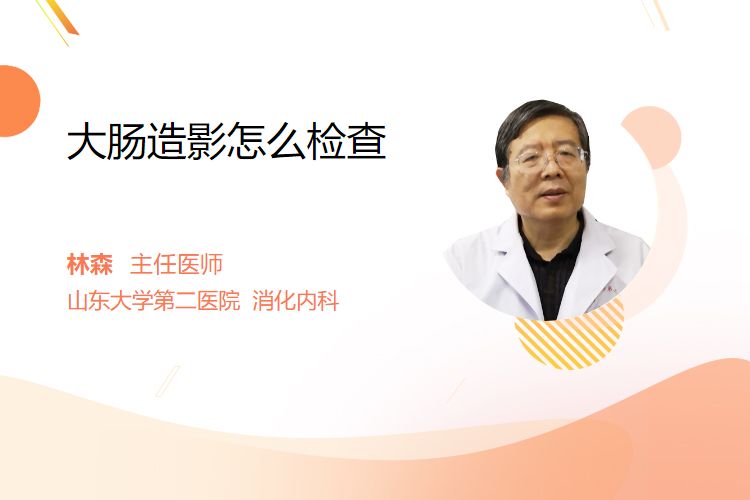 大肠造影怎么检查

林森 主任医师
山东大学第二医院 消化内科